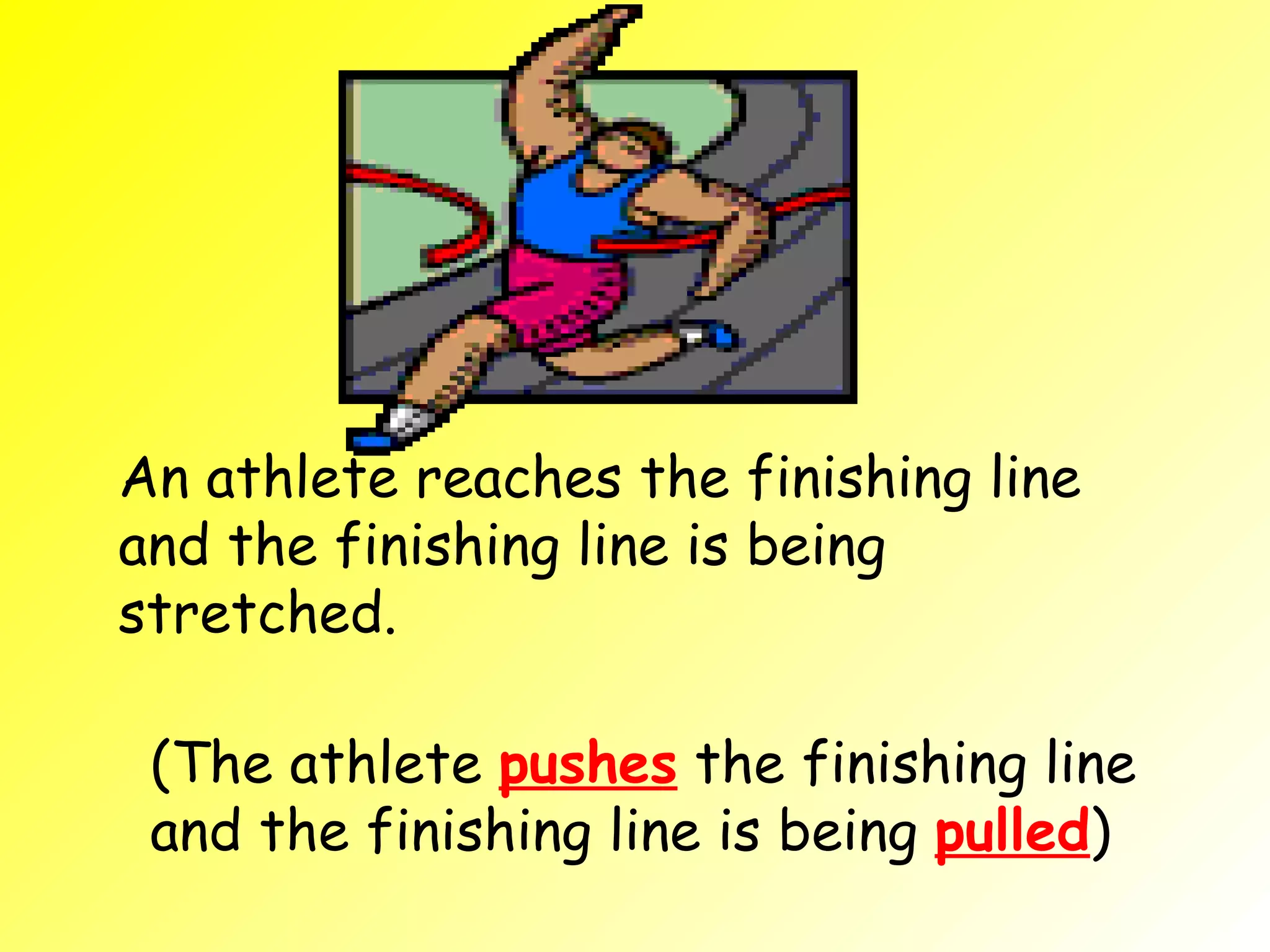 An athlete reaches the finishing line and the finishing line is being stretched.

(The athlete pushes the finishing line and the finishing line is being pulled)